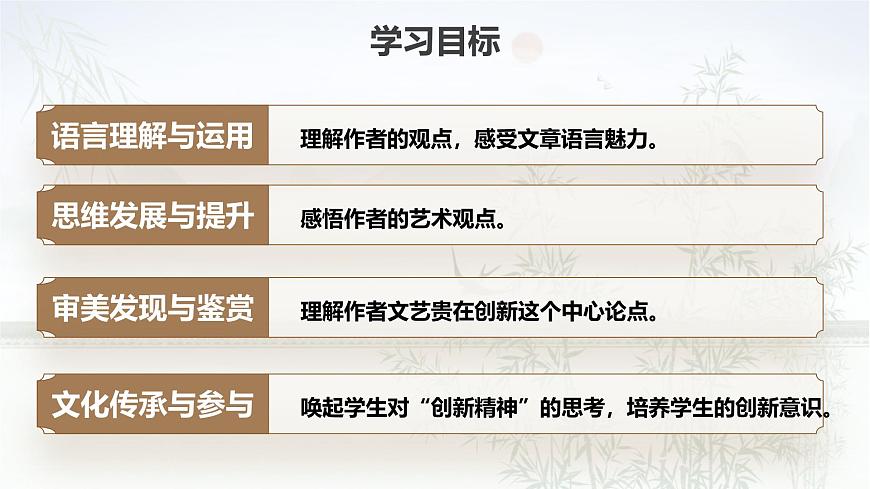 学习目标

语言理解与运用
理解作者的观点，感受文章语言魅力。

思维发展与提升
感悟作者的艺术观点。

审美发现与鉴赏
理解作者文艺贵在创新这个中心论点。

文化传承与参与
唤起学生对“创新精神”的思考，培养学生的创新意识。